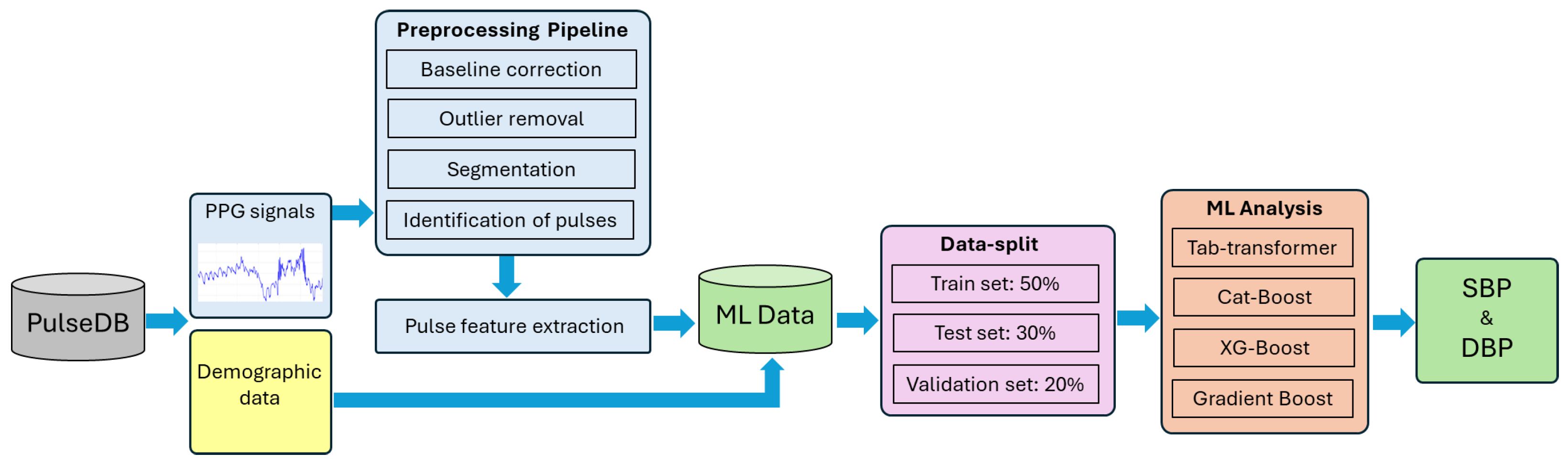 PulseDB

PPG signals

Demographic data

Preprocessing Pipeline

Baseline correction

Outlier removal

Segmentation

Identification of pulses

Pulse feature extraction

ML Data

Data-split

Train set: 50%

Test set: 30%

Validation set: 20%

ML Analysis

Tab-transformer

Cat-Boost

XG-Boost

Gradient Boost

SBP & DBP